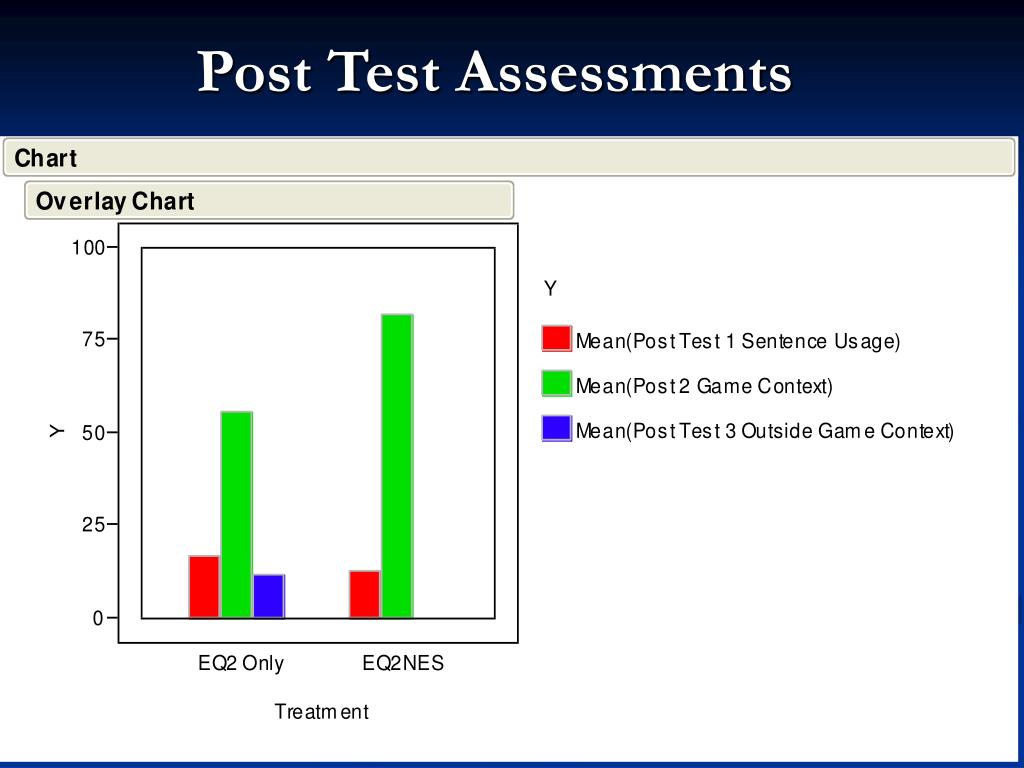 Post Test Assessments

Chart

Overlay Chart

100
75
50
25
0

Y

EQ2 Only
EQ2NES

Treatment

Y

Mean(Post Test 1 Sentence Usage)
Mean(Post 2 Game Context)
Mean(Post Test 3 Outside Game Context)